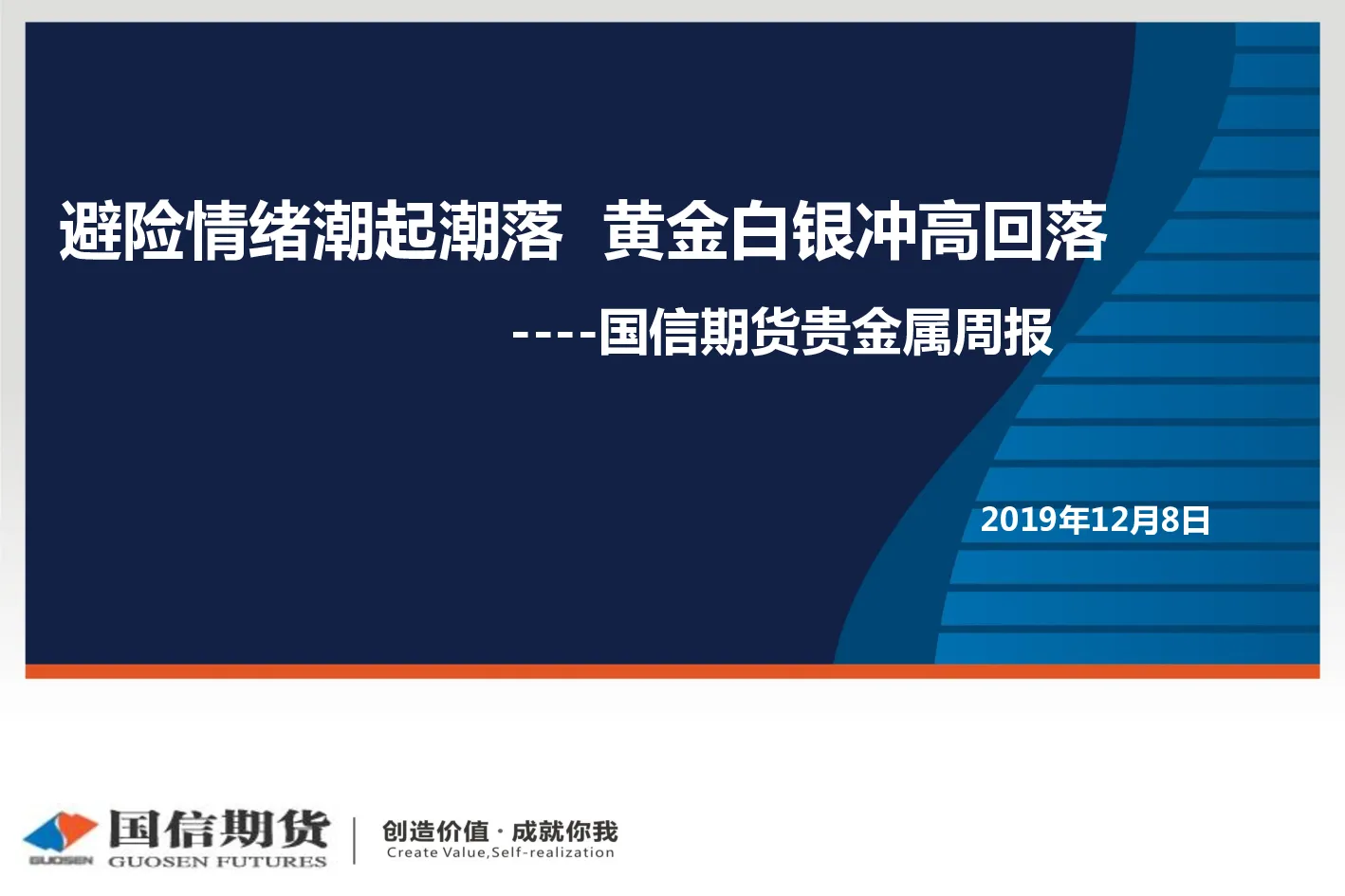 避险情绪潮起潮落 黄金白银冲高回落

----国信期货贵金属周报

2019年12月8日

GUOSEN 国信期货 GUOSEN FUTURES

创造价值 · 成就你我
Create Value,Self-realization